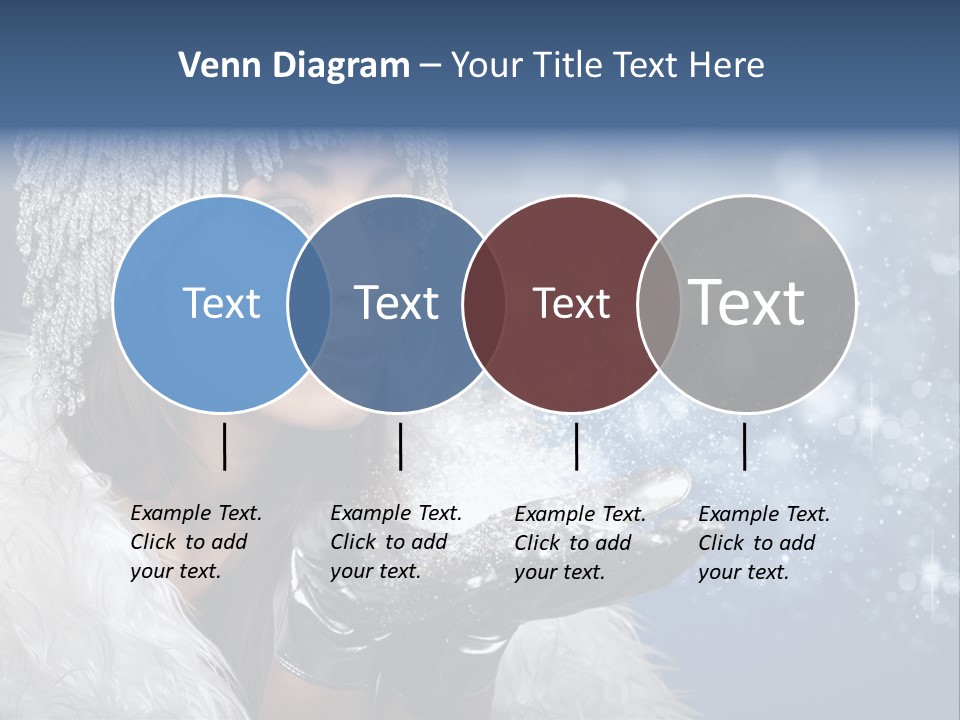 Venn Diagram – Your Title Text Here

Text

Text

Text

Text

Example Text. Click to add your text.

Example Text. Click to add your text.

Example Text. Click to add your text.

Example Text. Click to add your text.